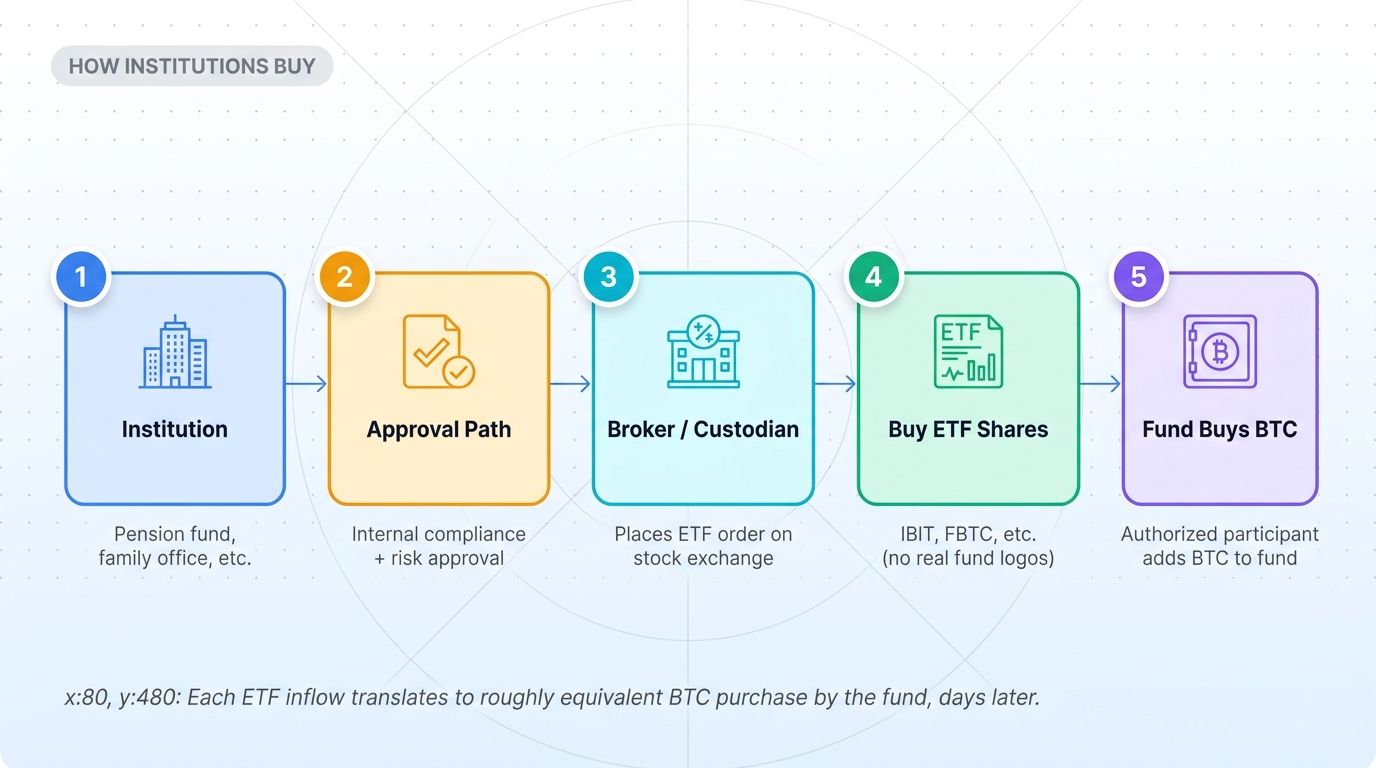 HOW INSTITUTIONS BUY

1
Institution
Pension fund, family office, etc.

2
Approval Path
Internal compliance + risk approval

3
Broker / Custodian
Places ETF order on stock exchange

4
ETF
Buy ETF Shares
IBIT, FBTC, etc. (no real fund logos)

5
Fund Buys BTC
Authorized participant adds BTC to fund

x:80, y:480: Each ETF inflow translates to roughly equivalent BTC purchase by the fund, days later.